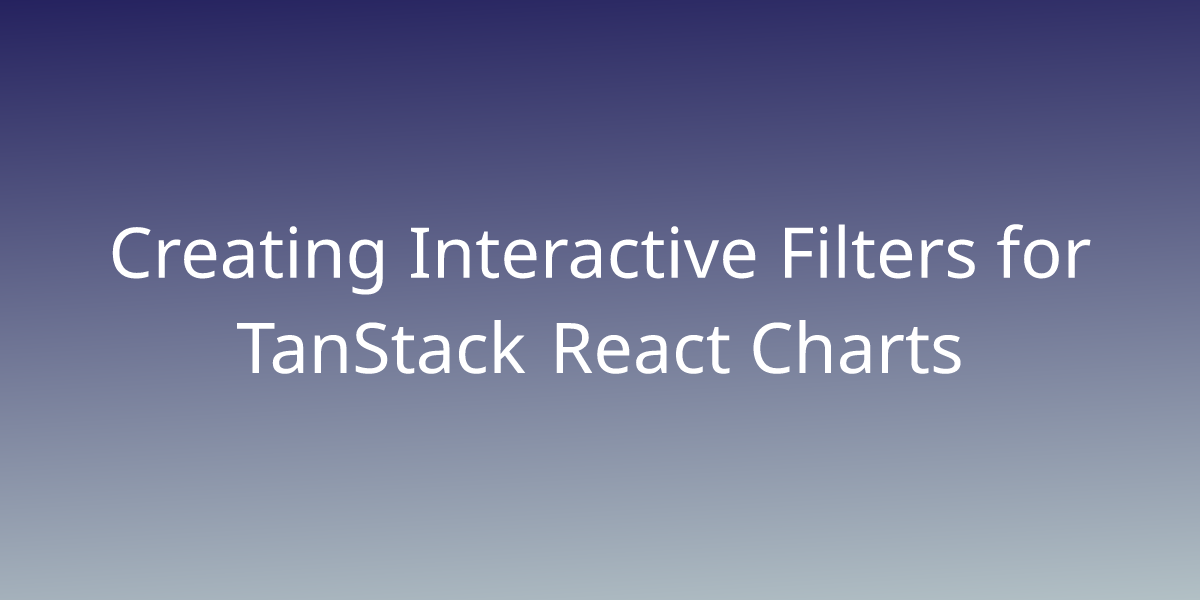 Creating Interactive Filters for TanStack React Charts